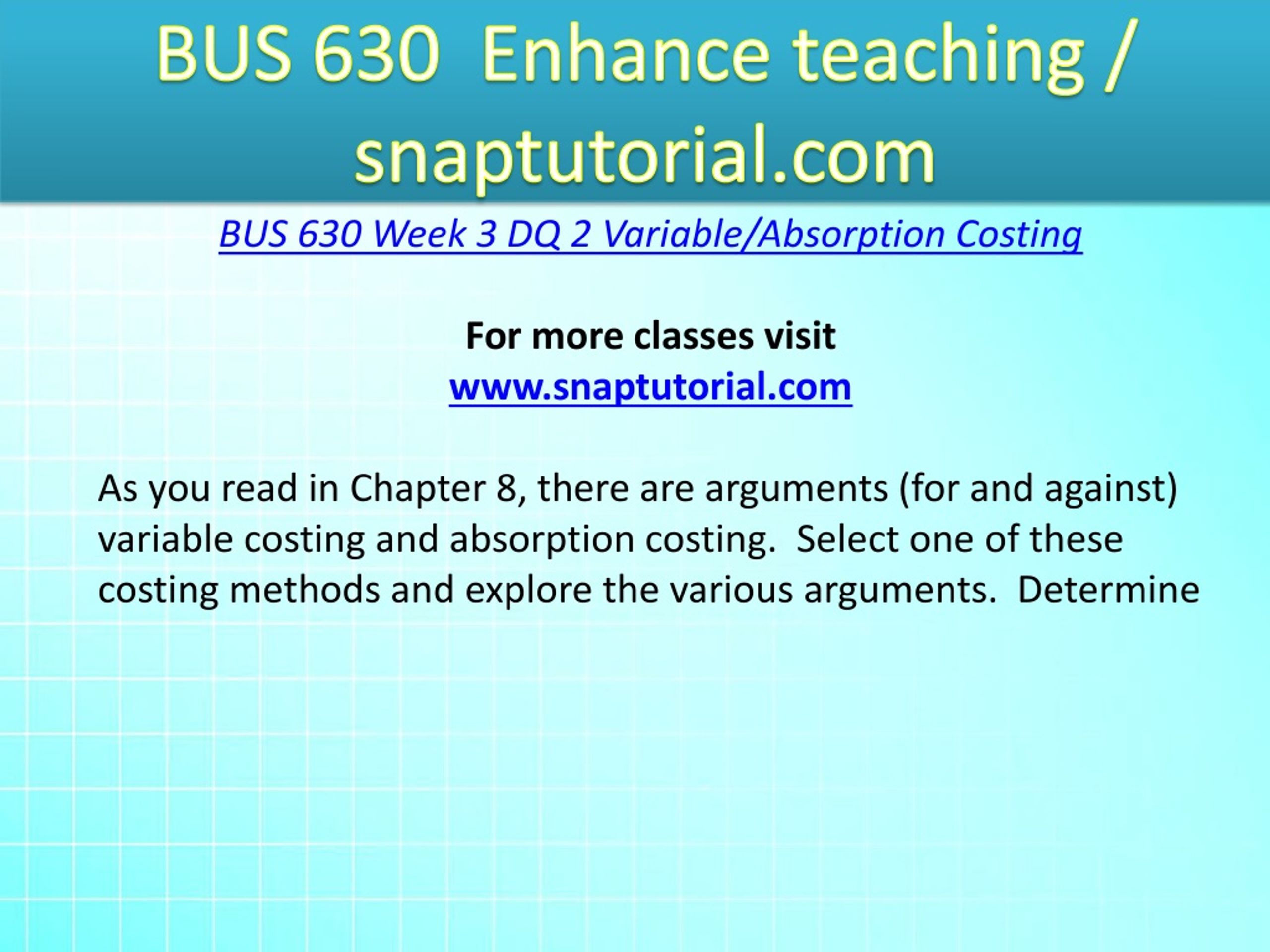 BUS 630 Enhance teaching / snaptutorial.com

BUS 630 Week 3 DQ 2 Variable/Absorption Costing

For more classes visit
www.snaptutorial.com

As you read in Chapter 8, there are arguments (for and against) variable costing and absorption costing. Select one of these costing methods and explore the various arguments. Determine